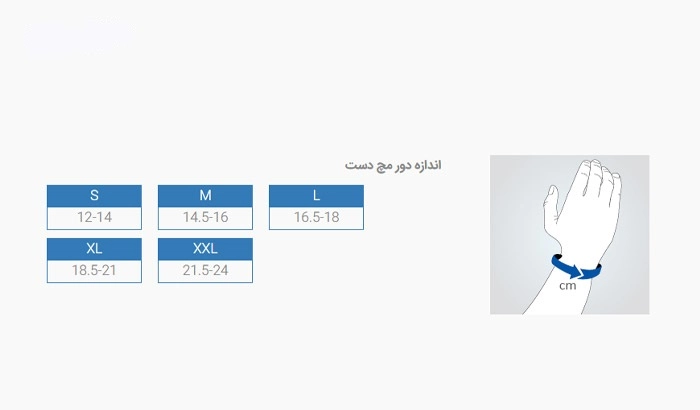 اندازه دور مچ دست

| S | M | L |
|---|---|---|
| 12-14 | 14.5-16 | 16.5-18 |

| XL | XXL |
|---|---|
| 18.5-21 | 21.5-24 |

cm